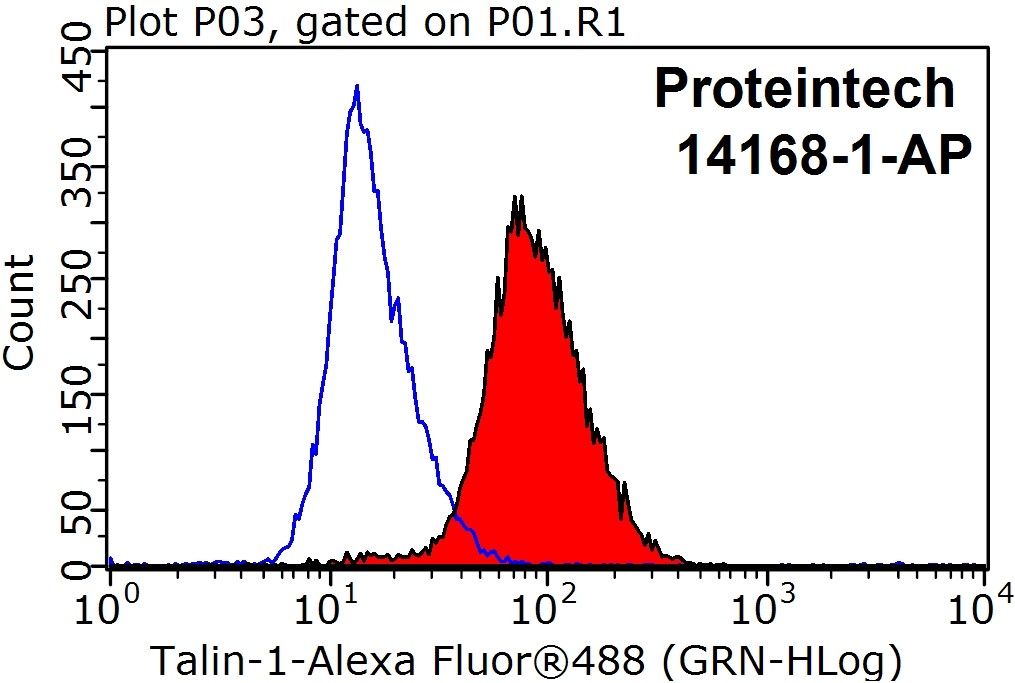 Plot P03, gated on P01.R1

Proteintech
14168-1-AP

Count

450
350
250
150
50
0

$10^0$ $10^1$ $10^2$ $10^3$ $10^4$

Talin-1-Alexa Fluor®488 (GRN-HLog)